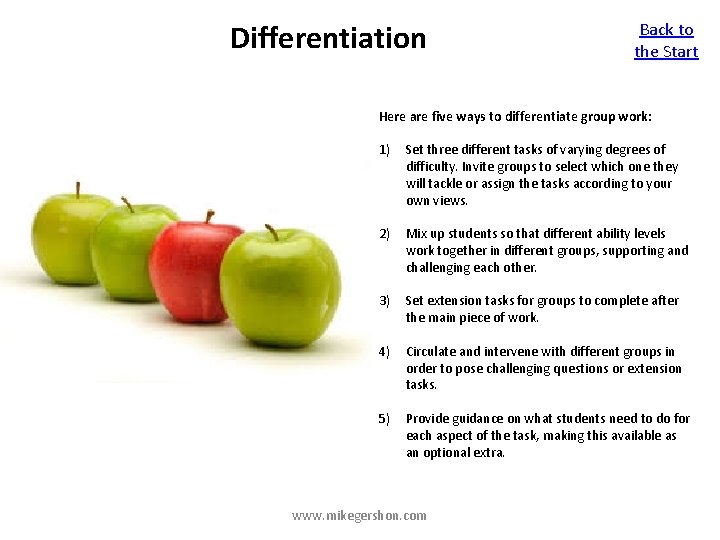 Differentiation

Back to the Start

Here are five ways to differentiate group work:

1) Set three different tasks of varying degrees of difficulty. Invite groups to select which one they will tackle or assign the tasks according to your own views.

2) Mix up students so that different ability levels work together in different groups, supporting and challenging each other.

3) Set extension tasks for groups to complete after the main piece of work.

4) Circulate and intervene with different groups in order to pose challenging questions or extension tasks.

5) Provide guidance on what students need to do for each aspect of the task, making this available as an optional extra.

www.mikegershon.com